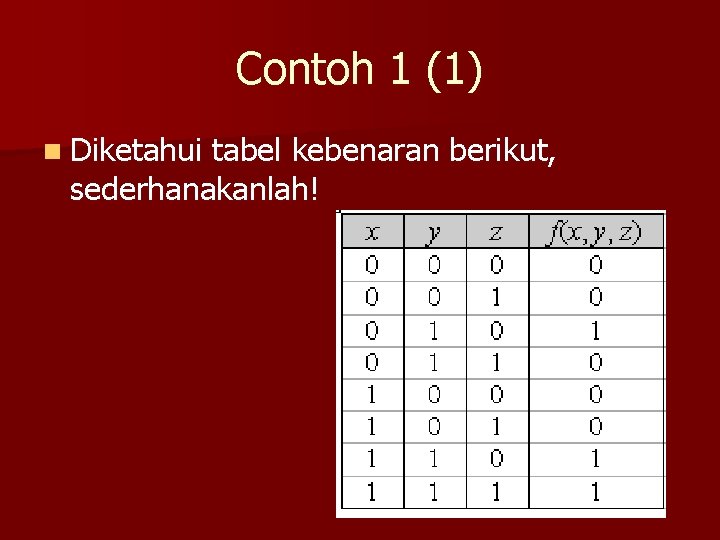 Contoh 1 (1)

Diketahui tabel kebenaran berikut, sederhanakanlah!

| $x$ | $y$ | $z$ | $f(x, y, z)$ |
|---|---|---|---|
| 0 | 0 | 0 | 0 |
| 0 | 0 | 1 | 0 |
| 0 | 1 | 0 | 1 |
| 0 | 1 | 1 | 0 |
| 1 | 0 | 0 | 0 |
| 1 | 0 | 1 | 0 |
| 1 | 1 | 0 | 1 |
| 1 | 1 | 1 | 1 |